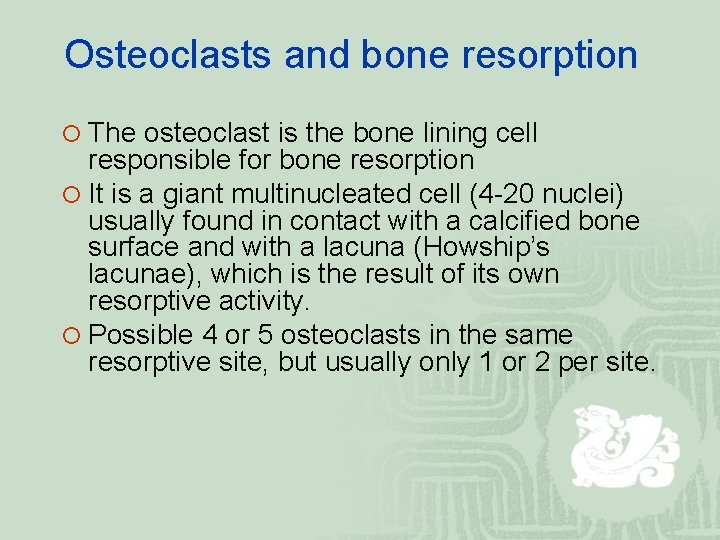 Osteoclasts and bone resorption

○ The osteoclast is the bone lining cell responsible for bone resorption

○ It is a giant multinucleated cell (4-20 nuclei) usually found in contact with a calcified bone surface and with a lacuna (Howship's lacunae), which is the result of its own resorptive activity.

○ Possible 4 or 5 osteoclasts in the same resorptive site, but usually only 1 or 2 per site.